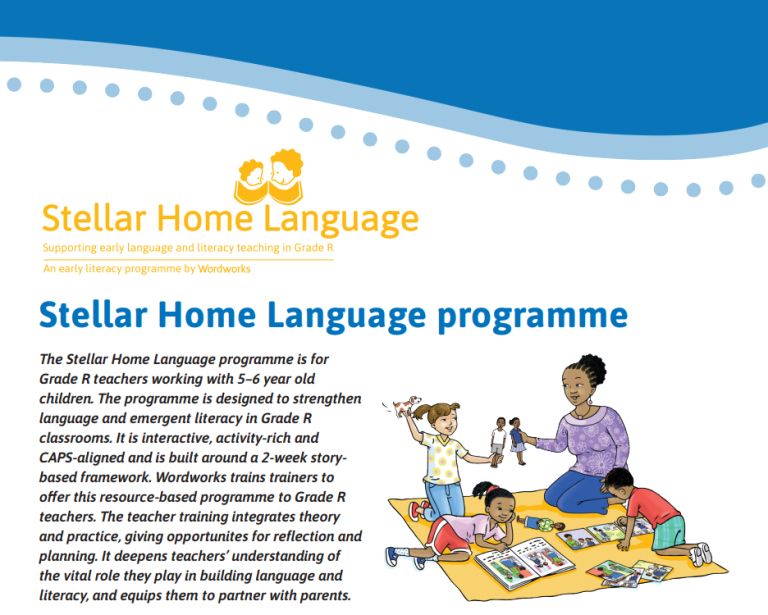 Stellar Home Language

Supporting early language and literacy teaching in Grade R

An early literacy programme by Wordworks

Stellar Home Language programme

The Stellar Home Language programme is for Grade R teachers working with 5–6 year old children. The programme is designed to strengthen language and emergent literacy in Grade R classrooms. It is interactive, activity-rich and CAPS-aligned and is built around a 2-week story-based framework. Wordworks trains trainers to offer this resource-based programme to Grade R teachers. The teacher training integrates theory and practice, giving opportunites for reflection and planning. It deepens teachers' understanding of the vital role they play in building language and literacy, and equips them to partner with parents.